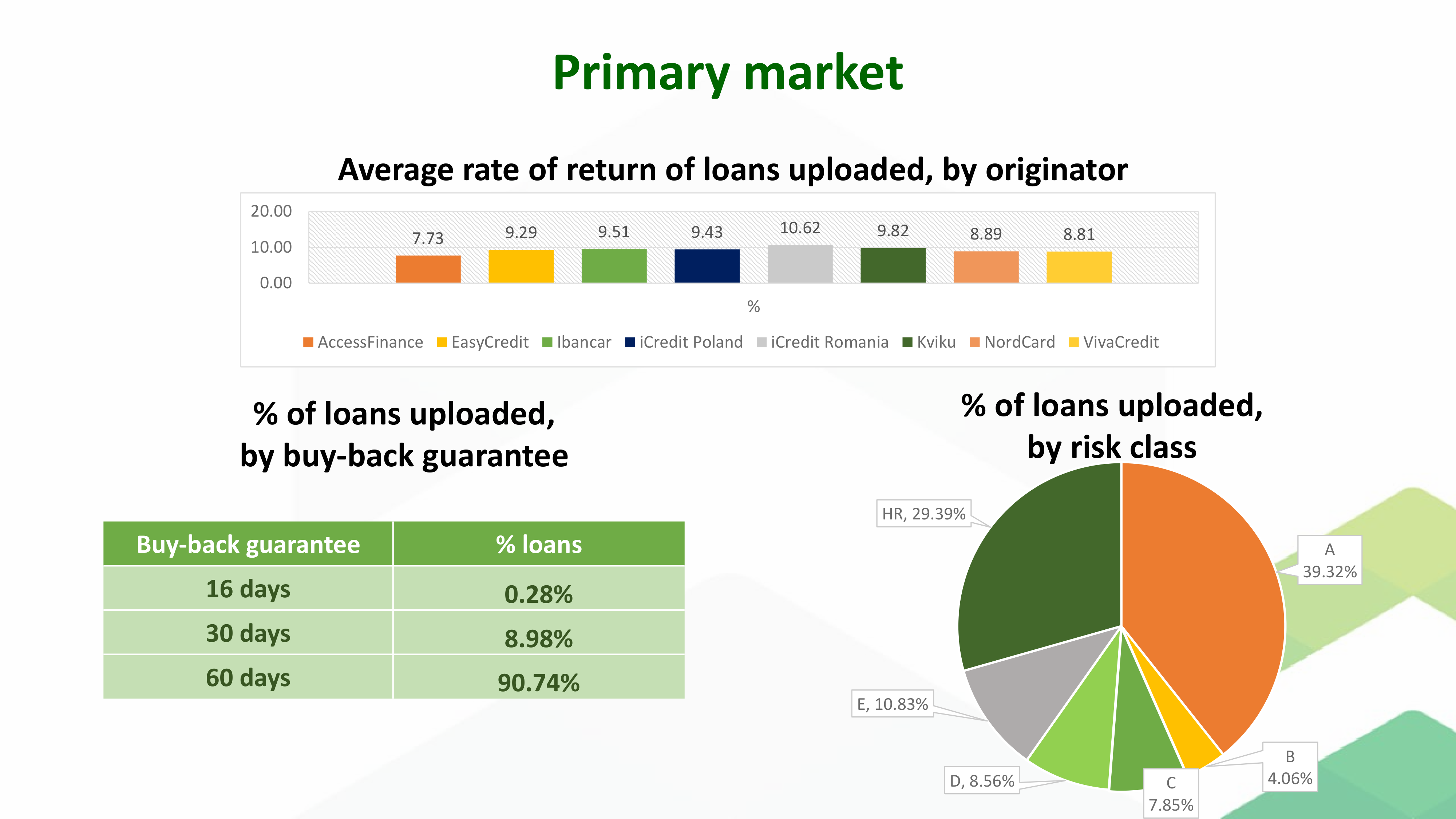 Primary market

Average rate of return of loans uploaded, by originator

20.00
10.00
0.00

7.73
9.29
9.51
9.43
10.62
9.82
8.89
8.81

%

AccessFinance EasyCredit Ibancar iCredit Poland iCredit Romania Kviku NordCard VivaCredit

% of loans uploaded, by buy-back guarantee

| Buy-back guarantee | % loans |
|---|---|
| 16 days | 0.28% |
| 30 days | 8.98% |
| 60 days | 90.74% |

% of loans uploaded, by risk class

HR, 29.39%
A 39.32%
E, 10.83%
D, 8.56%
C 7.85%
B 4.06%